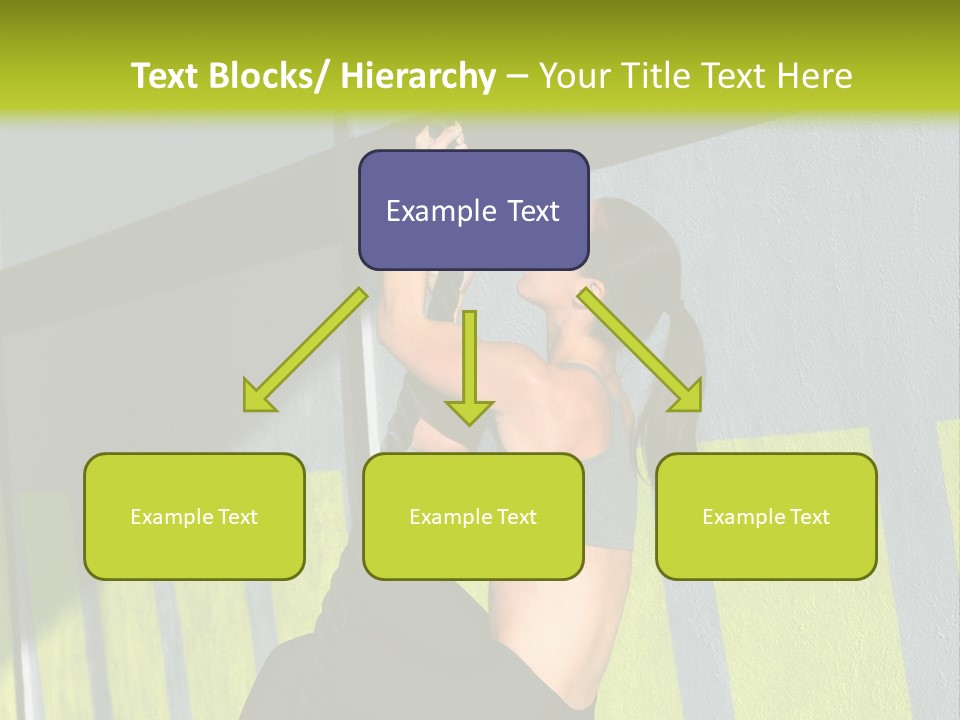 Text Blocks/ Hierarchy – Your Title Text Here

Example Text

Example Text

Example Text

Example Text